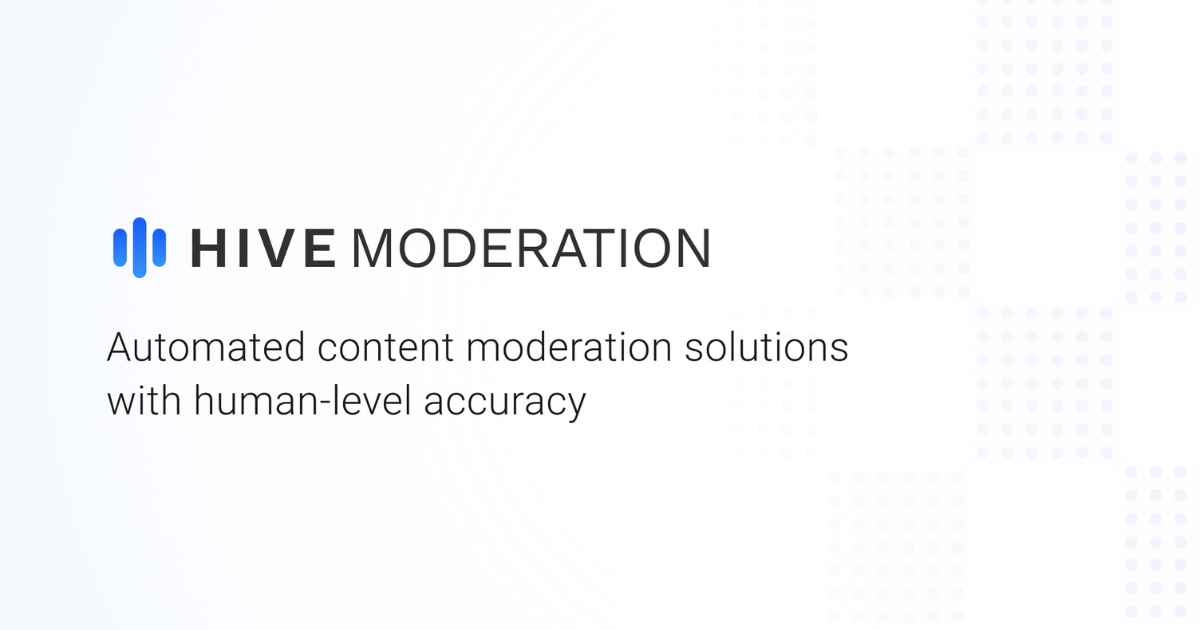 HIVE MODERATION

Automated content moderation solutions with human-level accuracy